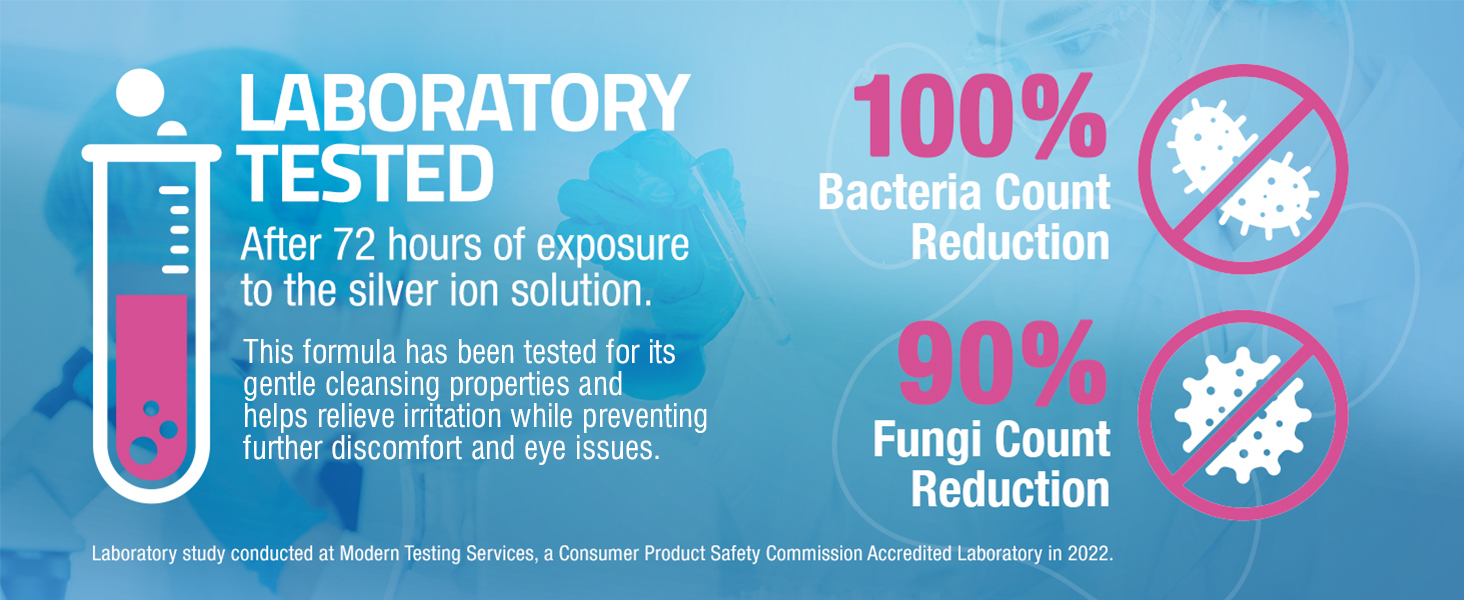 LABORATORY TESTED

After 72 hours of exposure to the silver ion solution.

This formula has been tested for its gentle cleansing properties and helps relieve irritation while preventing further discomfort and eye issues.

100%
Bacteria Count Reduction

90%
Fungi Count Reduction

Laboratory study conducted at Modern Testing Services, a Consumer Product Safety Commission Accredited Laboratory in 2022.